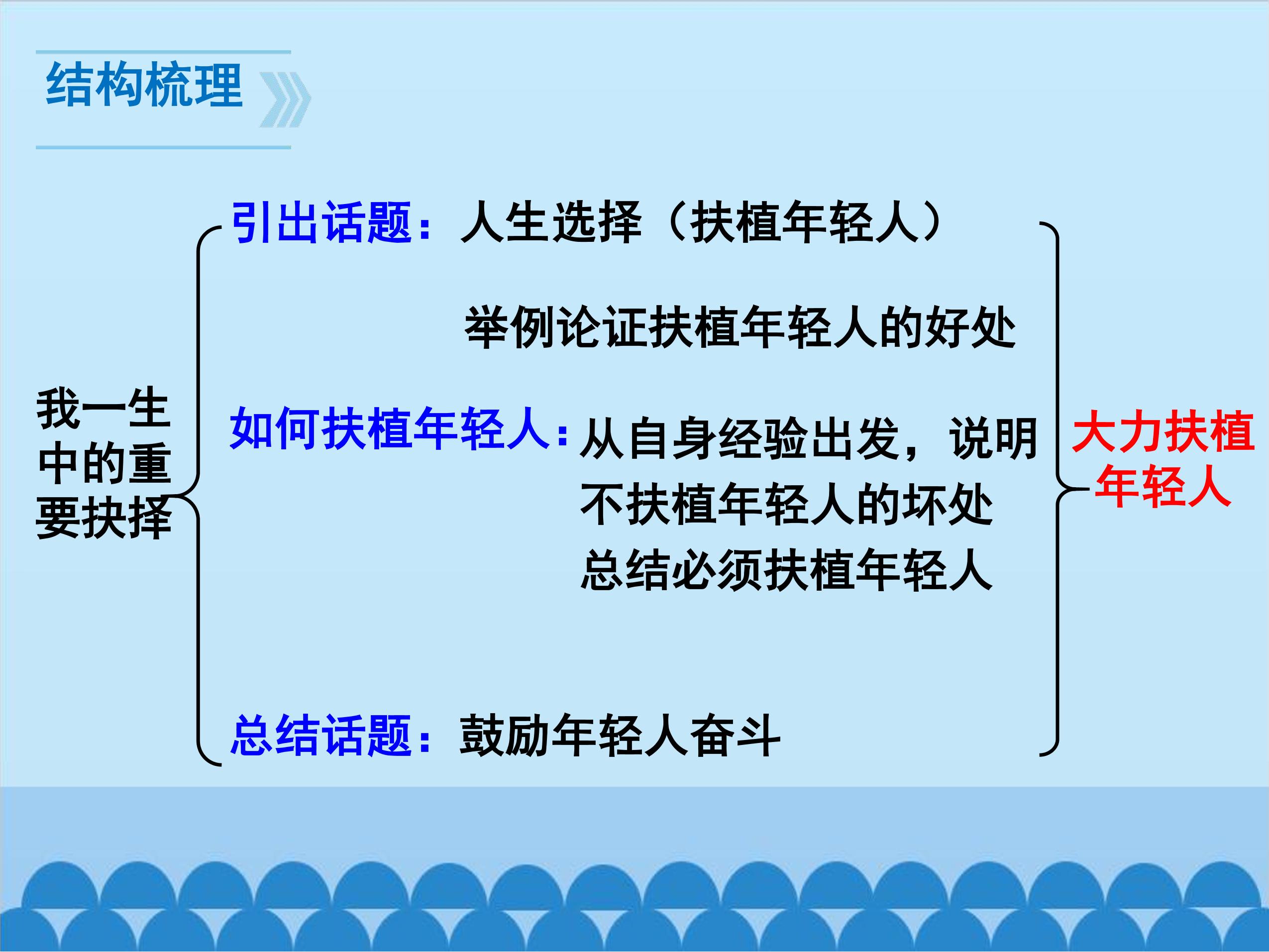 结构梳理

我一生中的重要抉择

引出话题：人生选择（扶植年轻人）

举例论证扶植年轻人的好处

如何扶植年轻人：从自身经验出发，说明不扶植年轻人的坏处

总结必须扶植年轻人

总结话题：鼓励年轻人奋斗

大力扶植年轻人